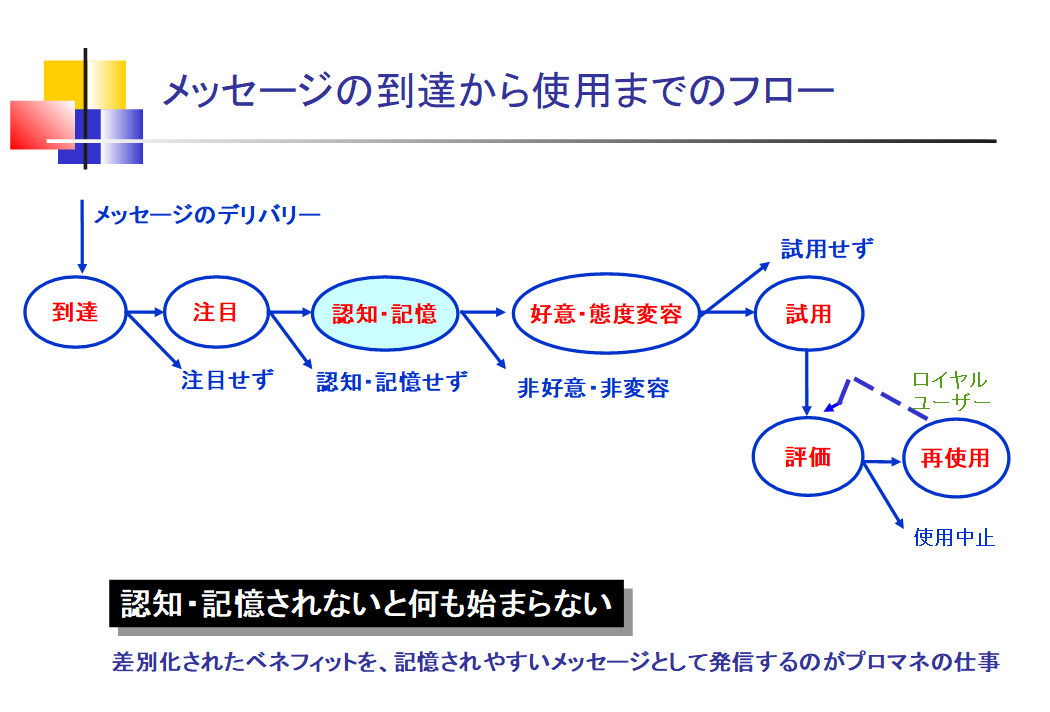 メッセージの到達から使用までのフロー

メッセージのデリバリー

到達

注目

認知・記憶

好意・態度変容

試用

試用せず

注目せず

認知・記憶せず

非好意・非変容

ロイヤルユーザー

評価

再使用

使用中止

認知・記憶されないと何も始まらない

差別化されたベネフィットを、記憶されやすいメッセージとして発信するのがプロマネの仕事